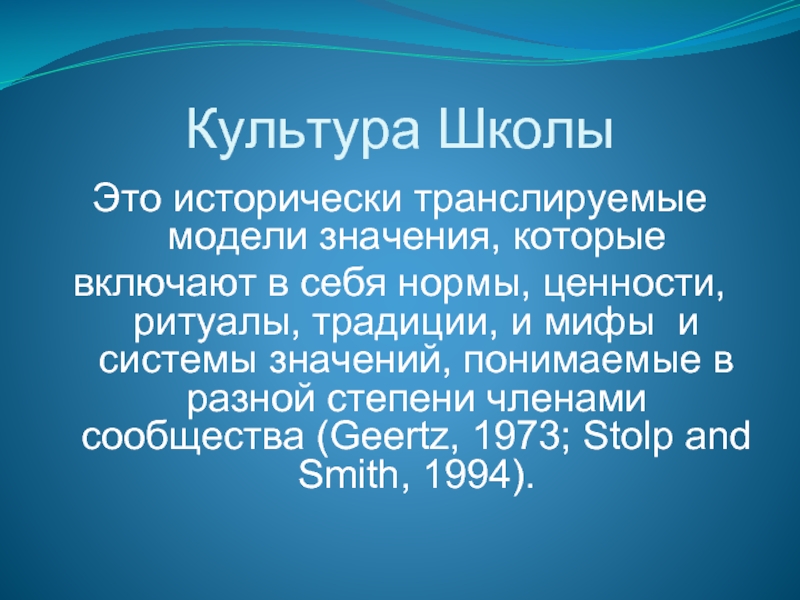 Культура Школы

Это исторически транслируемые модели значения, которые

включают в себя нормы, ценности, ритуалы, традиции, и мифы и системы значений, понимаемые в разной степени членами сообщества (Geertz, 1973; Stolp and Smith, 1994).